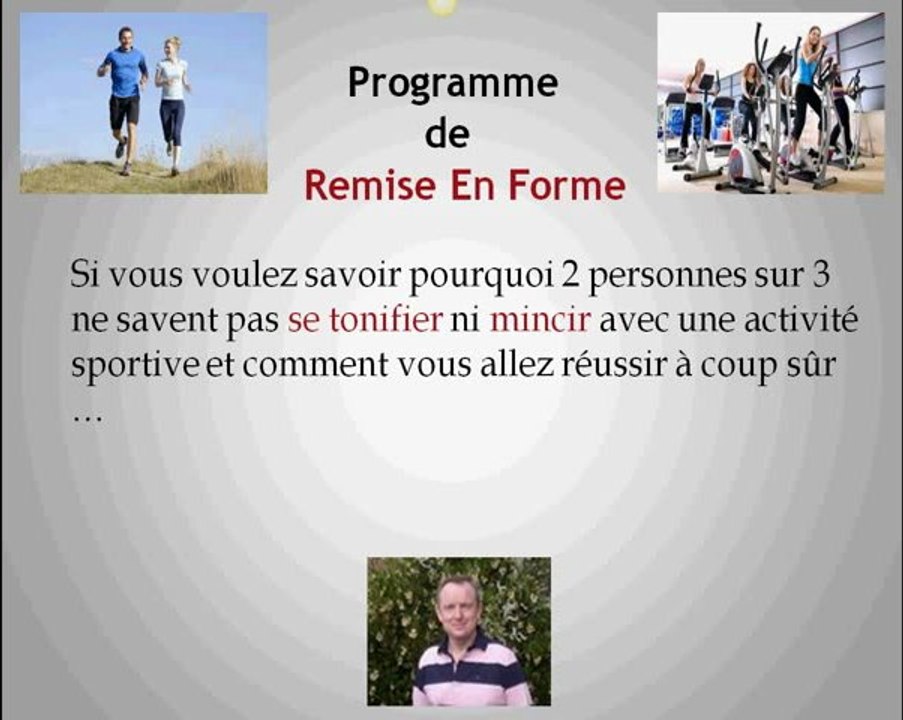 Programme
de
Remise En Forme

Si vous voulez savoir pourquoi 2 personnes sur 3 ne savent pas se tonifier ni mincir avec une activité sportive et comment vous allez réussir à coup sûr …